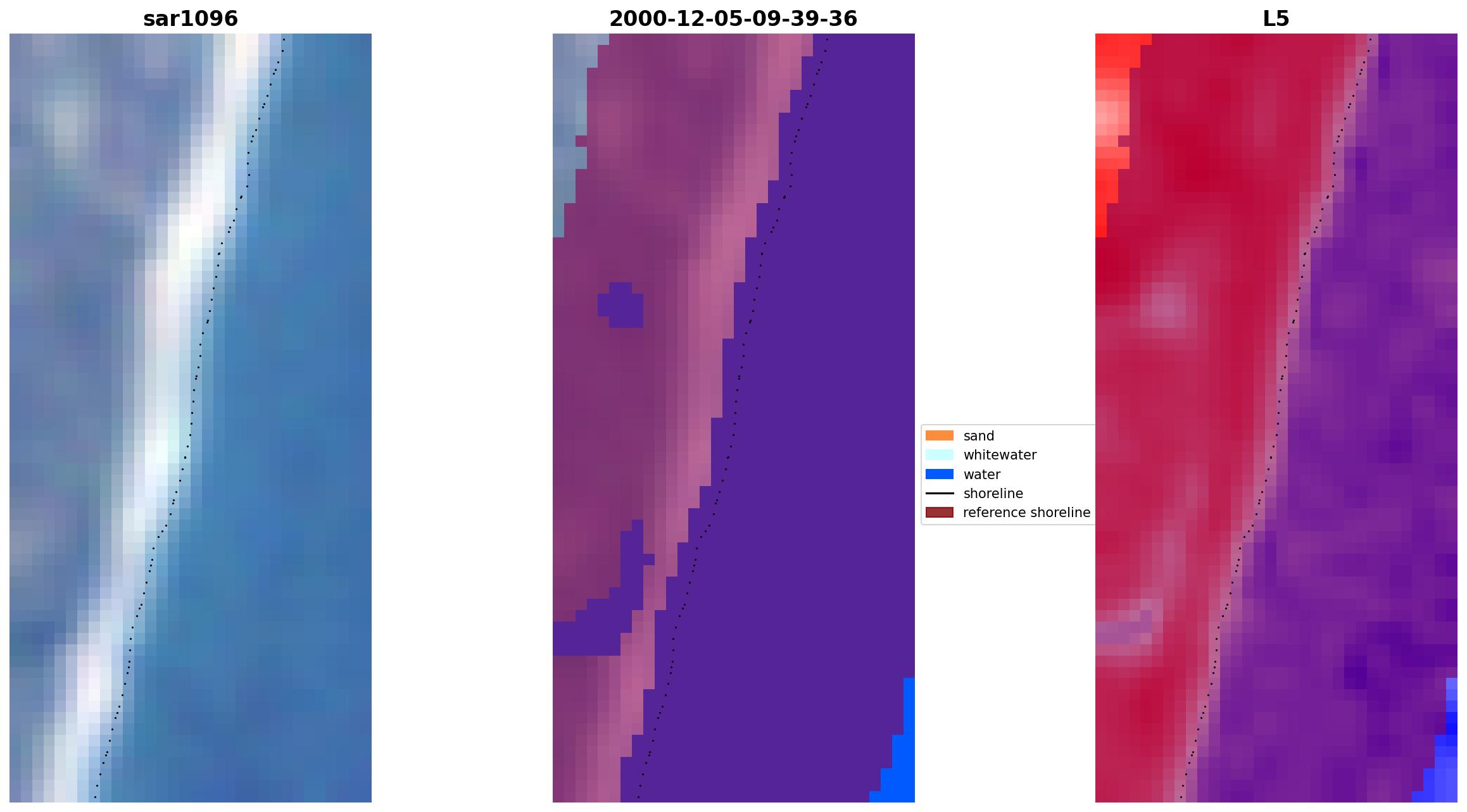 sar1096

2000-12-05-09-39-36

sand
whitewater
water
shoreline
reference shoreline

L5